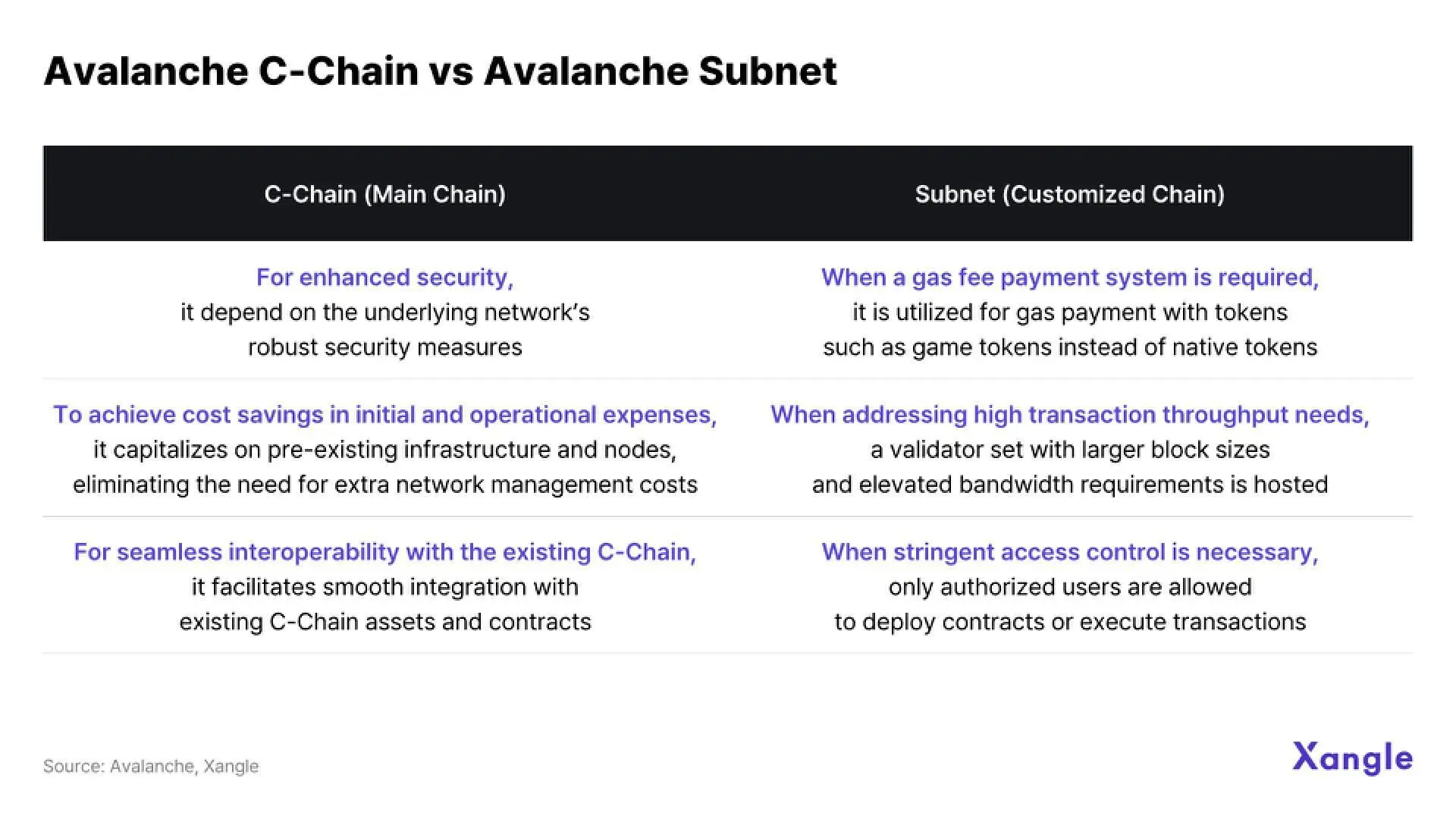 Avalanche C-Chain vs Avalanche Subnet

| C-Chain (Main Chain) | Subnet (Customized Chain) |
|---|---|
| For enhanced security, it depend on the underlying network's robust security measures | When a gas fee payment system is required, it is utilized for gas payment with tokens such as game tokens instead of native tokens |
| To achieve cost savings in initial and operational expenses, it capitalizes on pre-existing infrastructure and nodes, eliminating the need for extra network management costs | When addressing high transaction throughput needs, a validator set with larger block sizes and elevated bandwidth requirements is hosted |
| For seamless interoperability with the existing C-Chain, it facilitates smooth integration with existing C-Chain assets and contracts | When stringent access control is necessary, only authorized users are allowed to deploy contracts or execute transactions |

Source: Avalanche, Xangle

Xangle